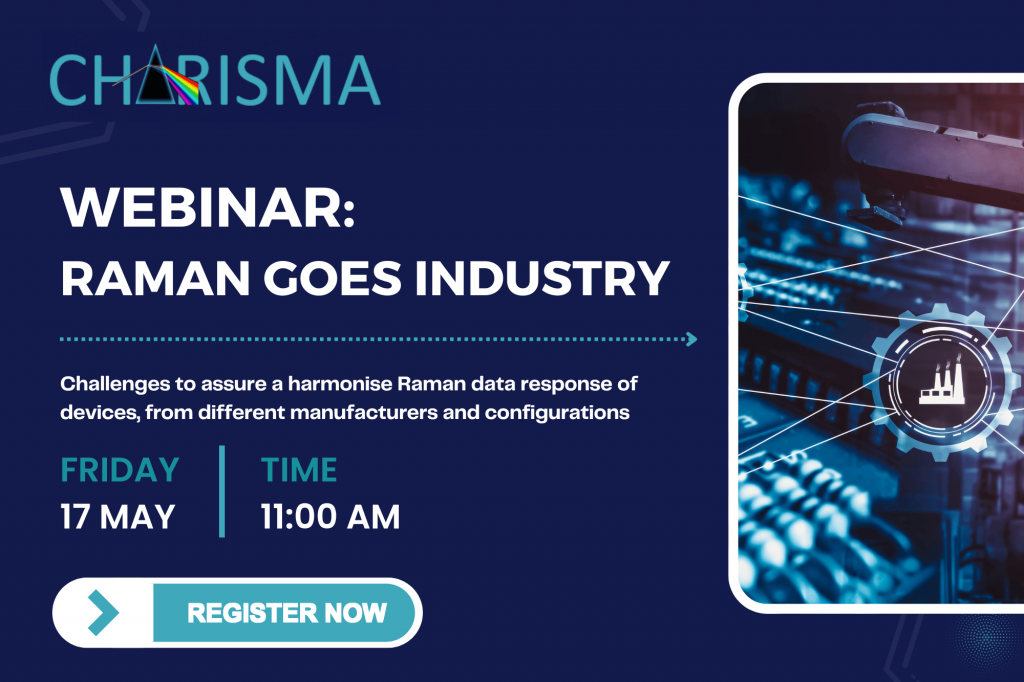 CHARISMA

WEBINAR:
RAMAN GOES INDUSTRY

Challenges to assure a harmonise Raman data response of devices, from different manufacturers and configurations

FRIDAY
17 MAY

TIME
11:00 AM

REGISTER NOW